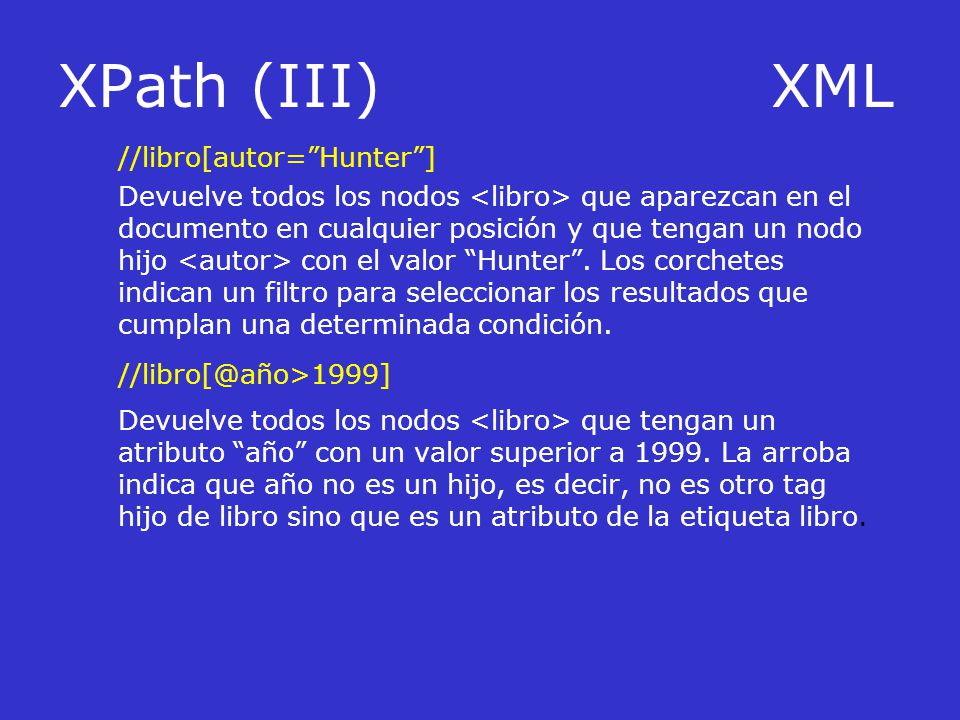 XPath (III)

XML

//libro[autor=”Hunter”]

Devuelve todos los nodos <libro> que aparezcan en el documento en cualquier posición y que tengan un nodo hijo <autor> con el valor “Hunter”. Los corchetes indican un filtro para seleccionar los resultados que cumplan una determinada condición.

//libro[@año>1999]

Devuelve todos los nodos <libro> que tengan un atributo “año” con un valor superior a 1999. La arroba indica que año no es un hijo, es decir, no es otro tag hijo de libro sino que es un atributo de la etiqueta libro.